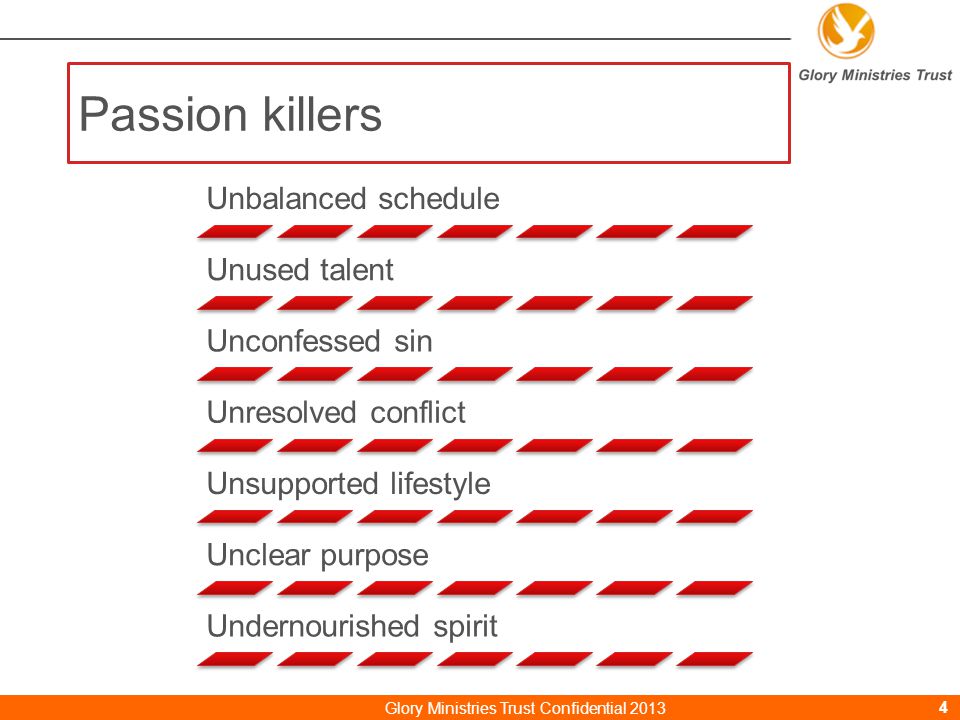 Glory Ministries Trust

Passion killers

Unbalanced schedule

Unused talent

Unconfessed sin

Unresolved conflict

Unsupported lifestyle

Unclear purpose

Undernourished spirit

Glory Ministries Trust Confidential 2013

4